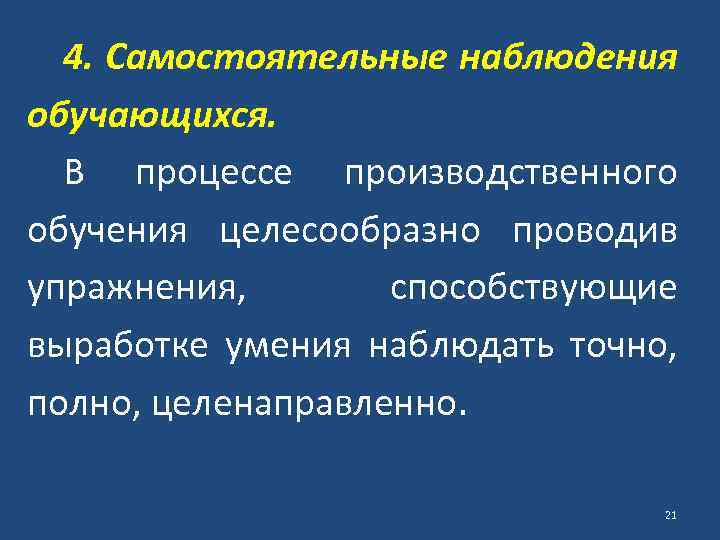 4. Самостоятельные наблюдения обучающихся.

В процессе производственного обучения целесообразно проводив упражнения, способствующие выработке умения наблюдать точно, полно, целенаправленно.

21